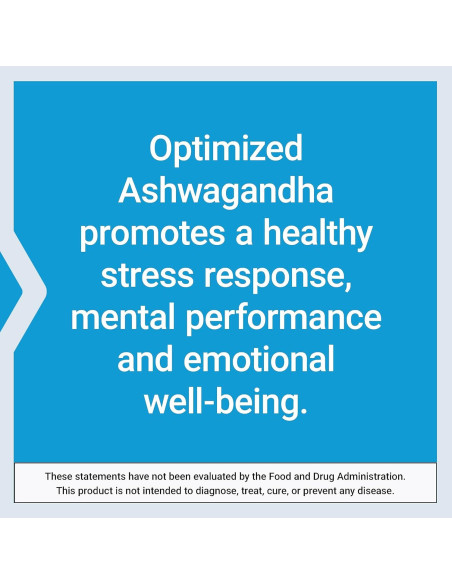 Optimized Ashwagandha promotes a healthy stress response, mental performance and emotional well-being.

These statements have not been evaluated by the Food and Drug Administration. This product is not intended to diagnose, treat, cure, or prevent any disease.